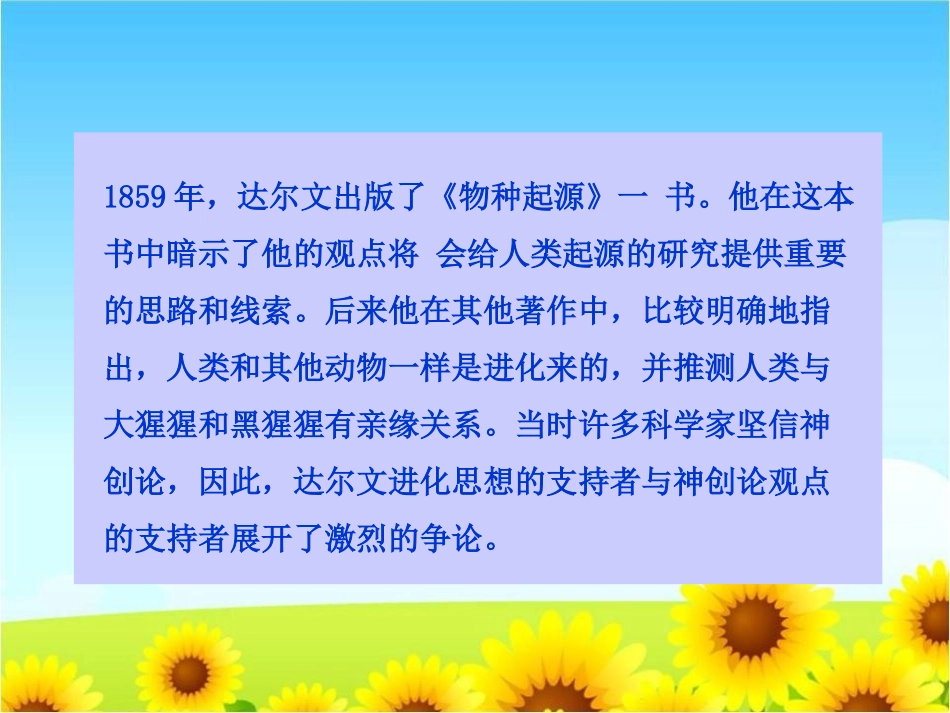 1859 年，达尔文出版了《物种起源》一 书。他在这本书中暗示了他的观点将 会给人类起源的研究提供重要的思路和线索。后来他在其他著作中，比较明确地指出，人类和其他动物一样是进化来的，并推测人类与大猩猩和黑猩猩有亲缘关系。当时许多科学家坚信神创论，因此，达尔文进化思想的支持者与神创论观点的支持者展开了激烈的争论。